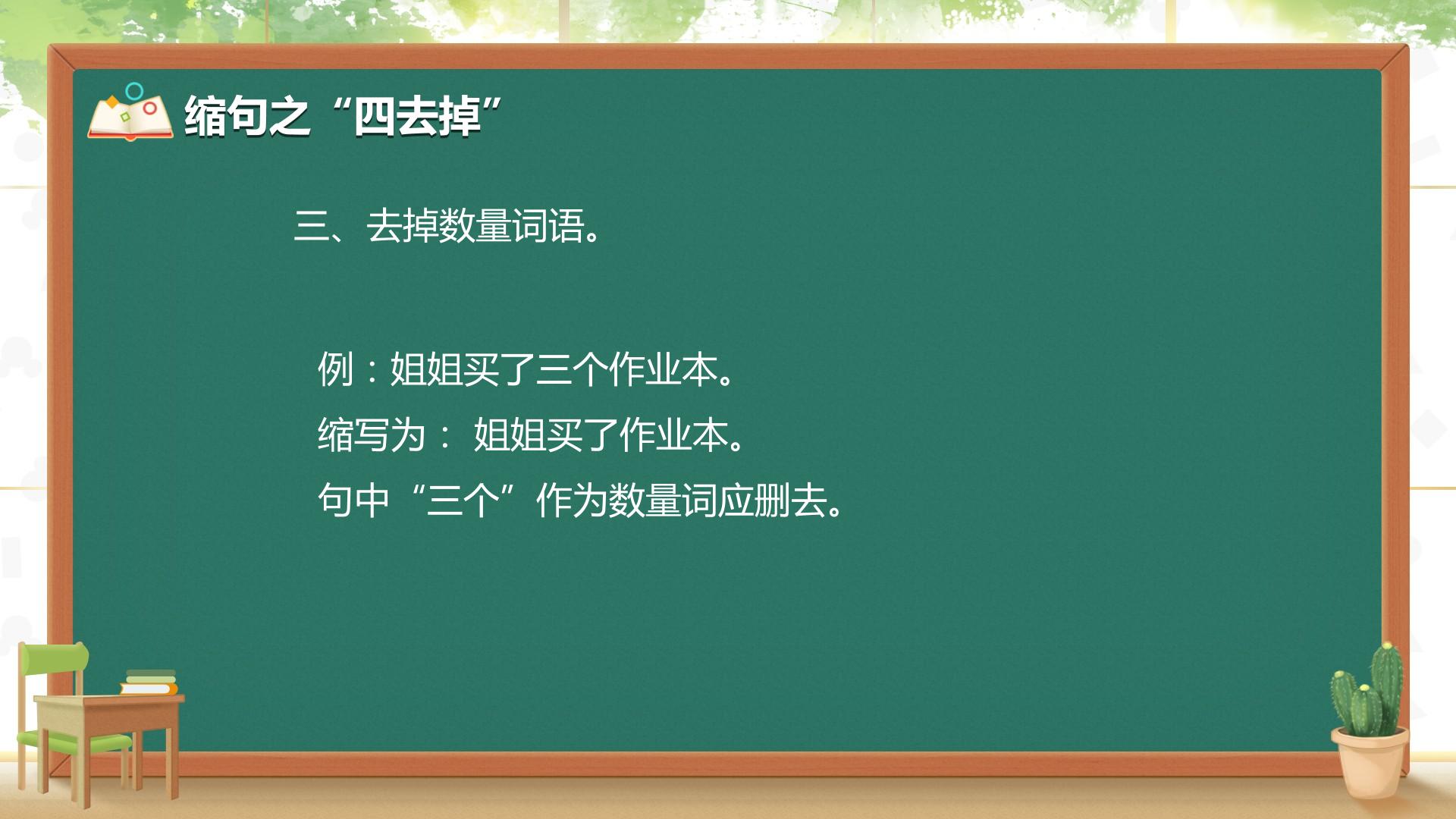 缩句之“四去掉”

三、去掉数量词语。

例：姐姐买了三个作业本。
缩写为： 姐姐买了作业本。
句中“三个”作为数量词应删去。